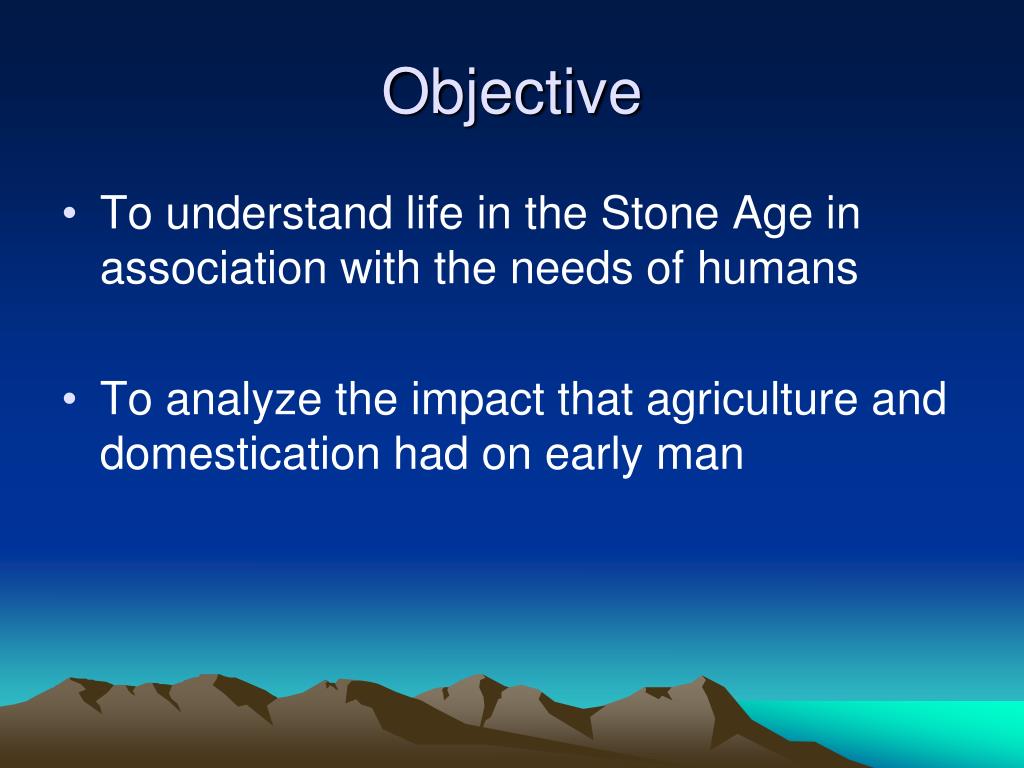 Objective

• To understand life in the Stone Age in association with the needs of humans

• To analyze the impact that agriculture and domestication had on early man